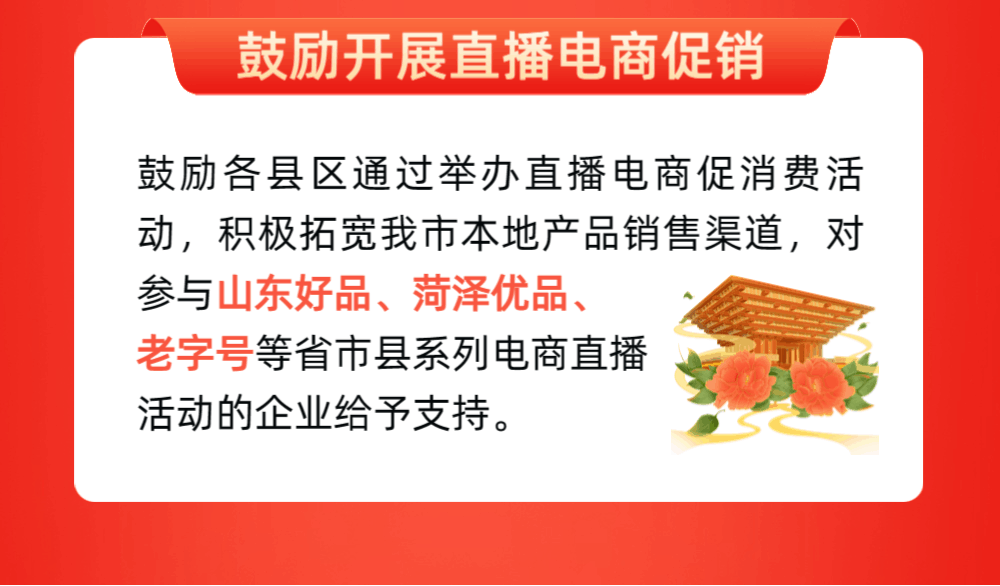 鼓励开展直播电商促销

鼓励各县区通过举办直播电商促消费活动，积极拓宽我市本地产品销售渠道，对参与山东好品、菏泽优品、老字号等省市县系列电商直播活动的企业给予支持。